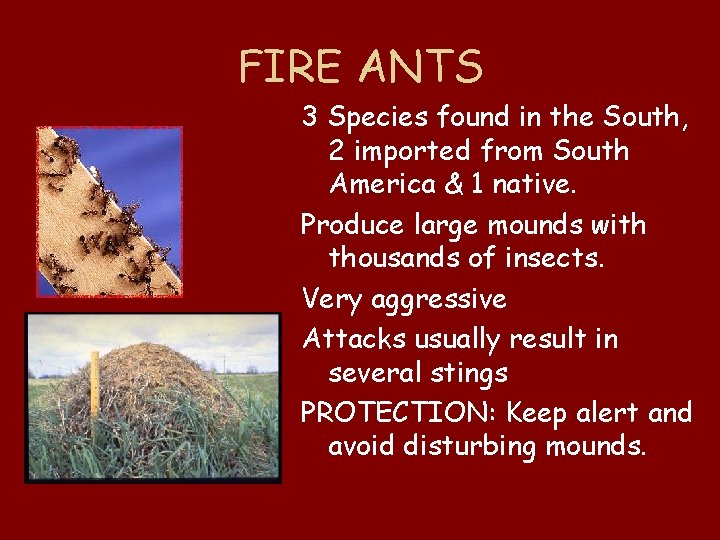 FIRE ANTS

3 Species found in the South, 2 imported from South America & 1 native.

Produce large mounds with thousands of insects.

Very aggressive

Attacks usually result in several stings

PROTECTION: Keep alert and avoid disturbing mounds.